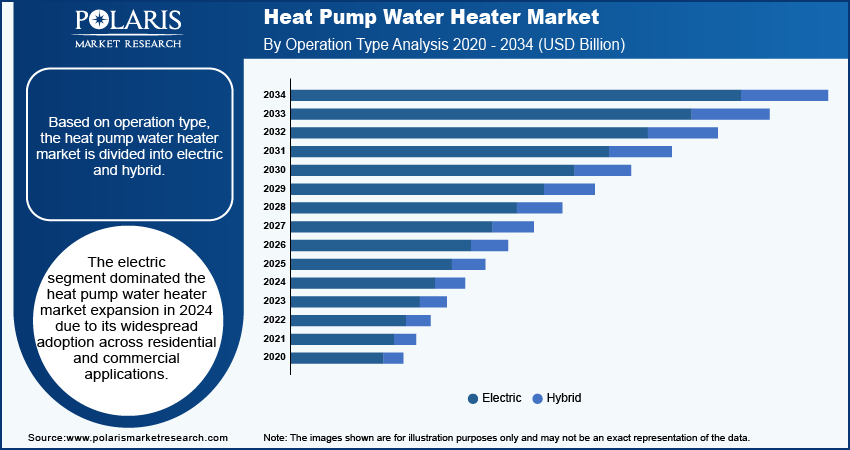 POLARIS
MARKET RESEARCH

Heat Pump Water Heater Market
By Operation Type Analysis 2020 - 2034 (USD Billion)

Based on operation type, the heat pump water heater market is divided into electric and hybrid.

The electric segment dominated the heat pump water heater market expansion in 2024 due to its widespread adoption across residential and commercial applications.

2034
2033
2032
2031
2030
2029
2028
2027
2026
2025
2024
2023
2022
2021
2020

Electric Hybrid

Source:www.polarismarketresearch.com

Note: The images shown are for illustration purposes only and may not be an exact representation of the data.